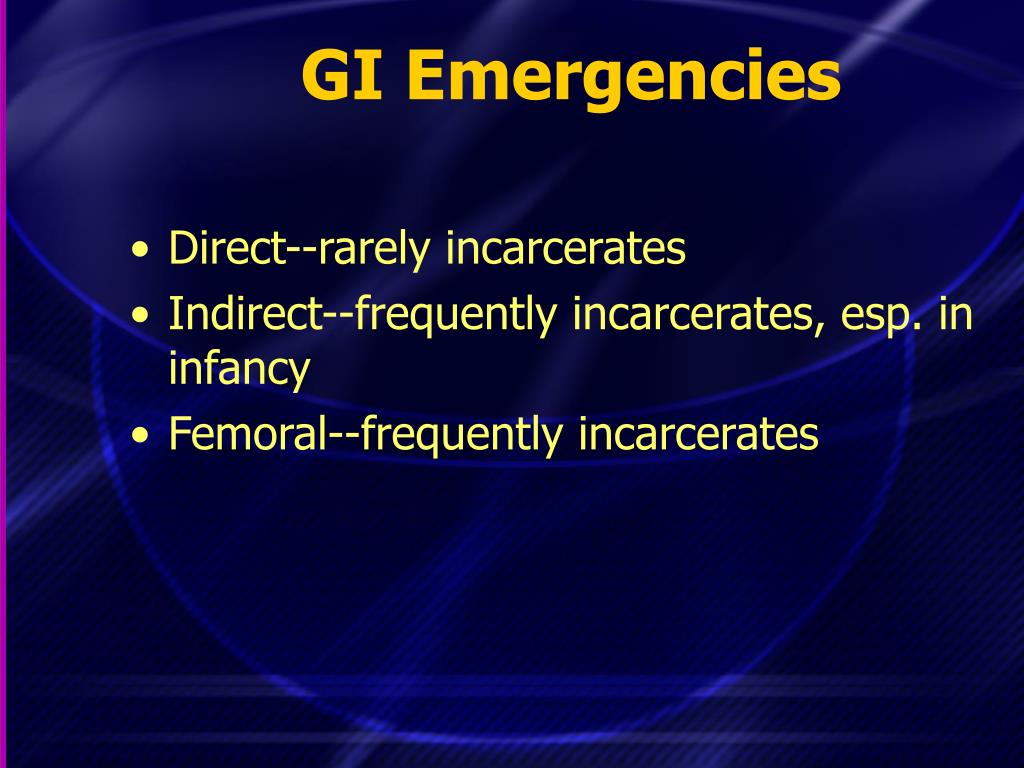 GI Emergencies

• Direct--rarely incarcerates
• Indirect--frequently incarcerates, esp. in infancy
• Femoral--frequently incarcerates